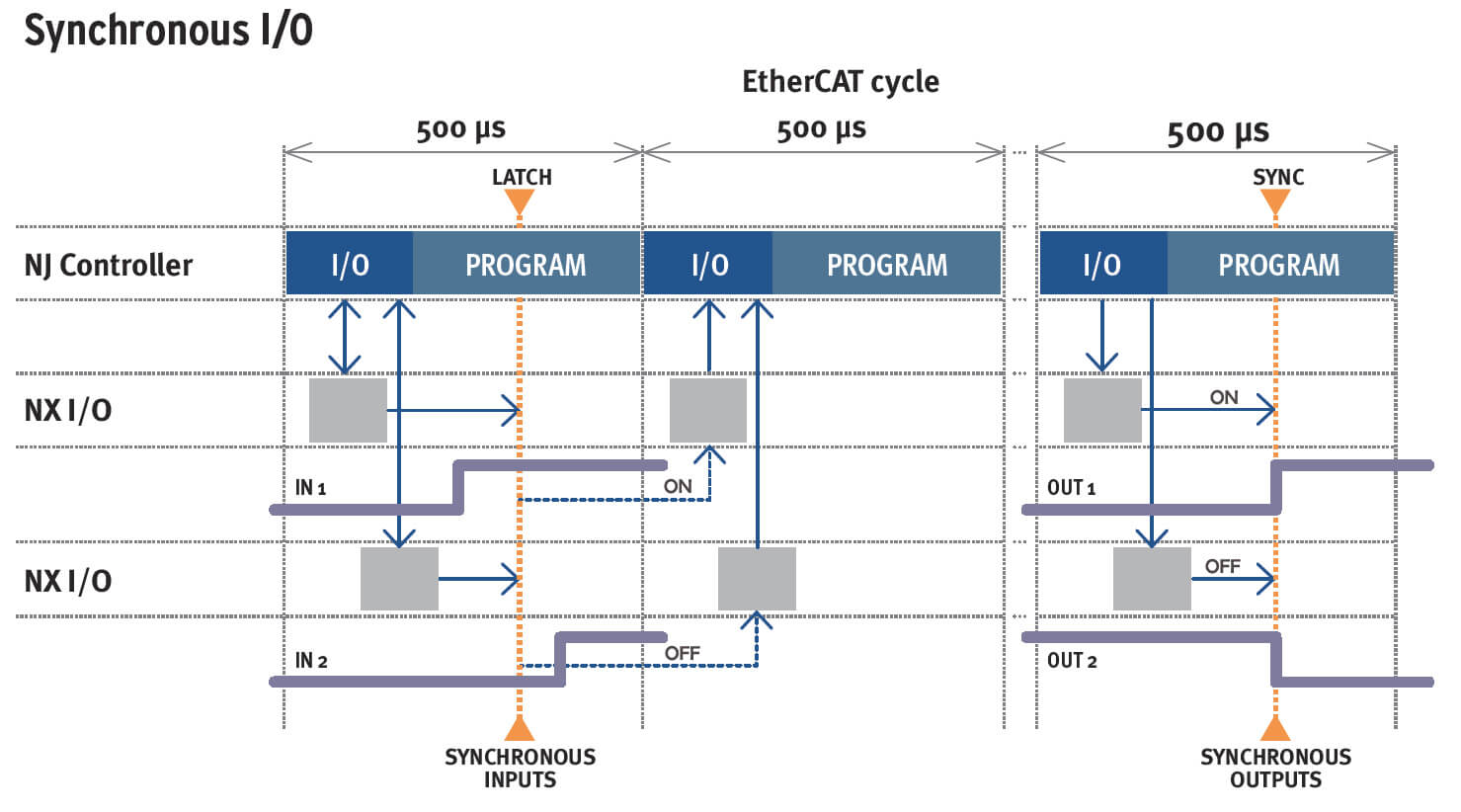 Synchronous I/O

EtherCAT cycle

500 µs

500 µs

500 µs

LATCH

SYNC

NJ Controller

I/O

PROGRAM

I/O

PROGRAM

I/O

PROGRAM

NX I/O

ON

IN 1

ON

OUT 1

NX I/O

OFF

IN 2

OFF

OUT 2

SYNCHRONOUS INPUTS

SYNCHRONOUS OUTPUTS